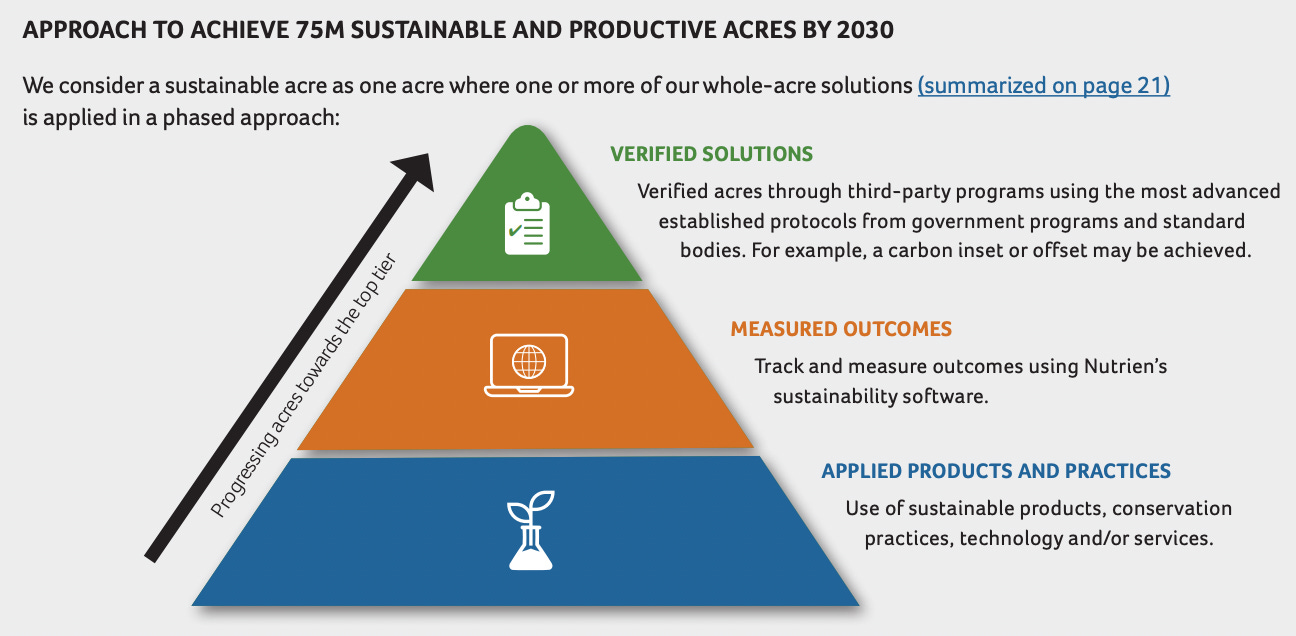 APPROACH TO ACHIEVE 75M SUSTAINABLE AND PRODUCTIVE ACRES BY 2030

We consider a sustainable acre as one acre where one or more of our whole-acre solutions (summarized on page 21) is applied in a phased approach:

Progressing acres towards the top tier

VERIFIED SOLUTIONS

Verified acres through third-party programs using the most advanced established protocols from government programs and standard bodies. For example, a carbon inset or offset may be achieved.

MEASURED OUTCOMES

Track and measure outcomes using Nutrien's sustainability software.

APPLIED PRODUCTS AND PRACTICES

Use of sustainable products, conservation practices, technology and/or services.